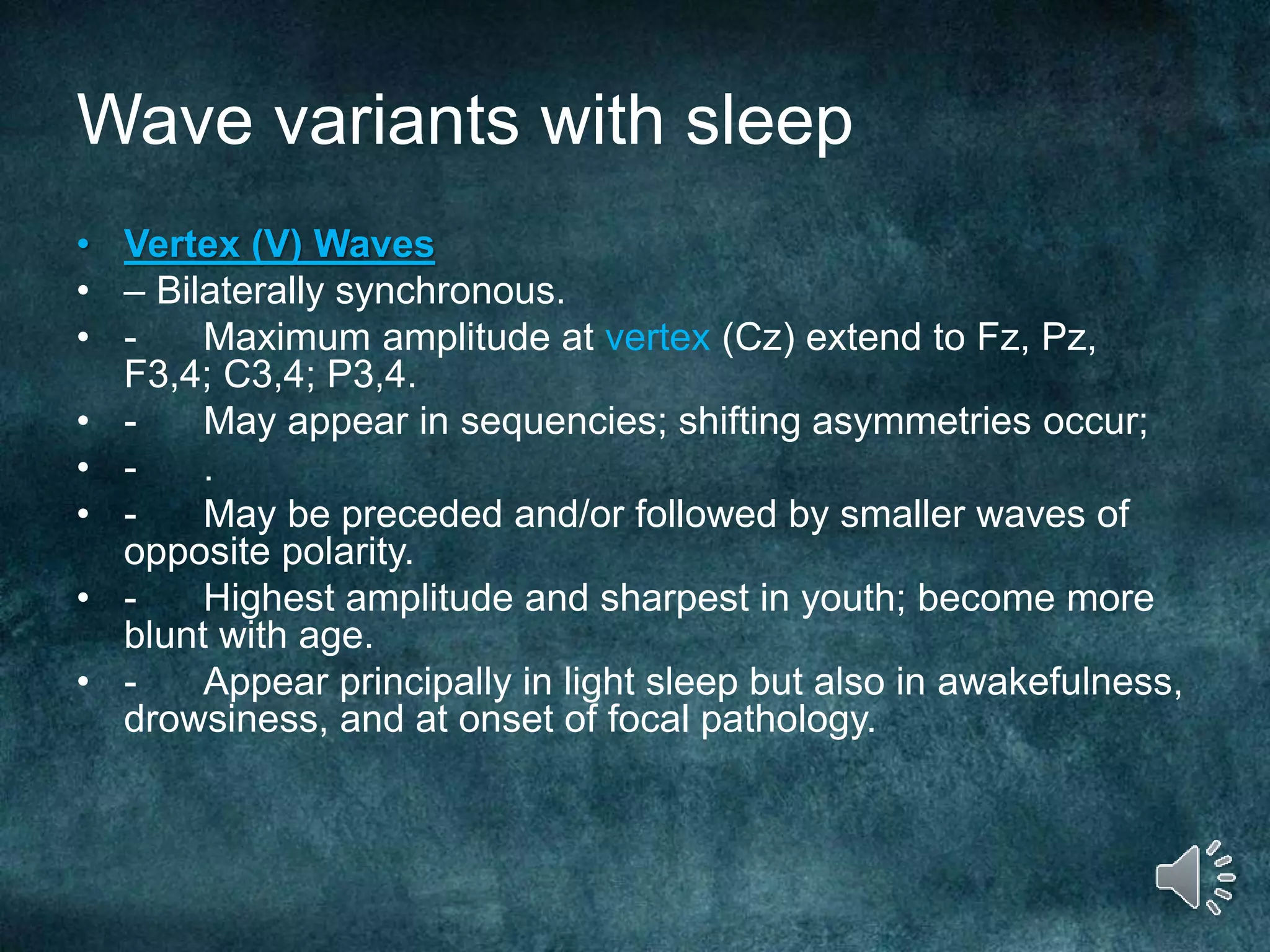 Wave variants with sleep

• Vertex (V) Waves
• – Bilaterally synchronous.
• - Maximum amplitude at vertex (Cz) extend to Fz, Pz, F3,4; C3,4; P3,4.
• - May appear in sequencies; shifting asymmetries occur;
• - .
• - May be preceded and/or followed by smaller waves of opposite polarity.
• - Highest amplitude and sharpest in youth; become more blunt with age.
• - Appear principally in light sleep but also in awakefulness, drowsiness, and at onset of focal pathology.